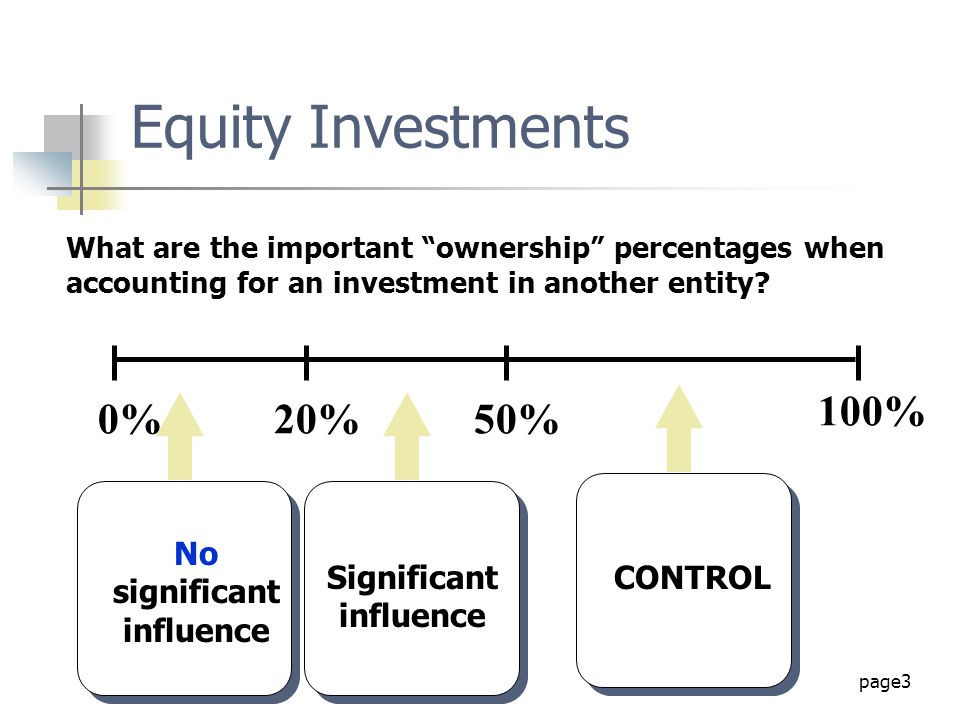 Equity Investments

What are the important “ownership” percentages when accounting for an investment in another entity?

0%

20%

50%

100%

No significant influence

Significant influence

CONTROL

page3